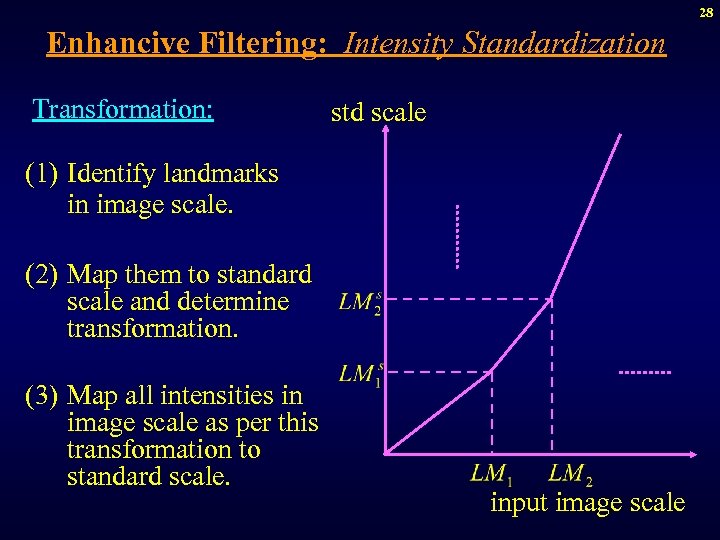 28

Enhancive Filtering: Intensity Standardization

Transformation:

(1) Identify landmarks in image scale.

(2) Map them to standard scale and determine transformation.

(3) Map all intensities in image scale as per this transformation to standard scale.

std scale

$LM_2^s$

$LM_1^s$

$LM_1$ $LM_2$

input image scale